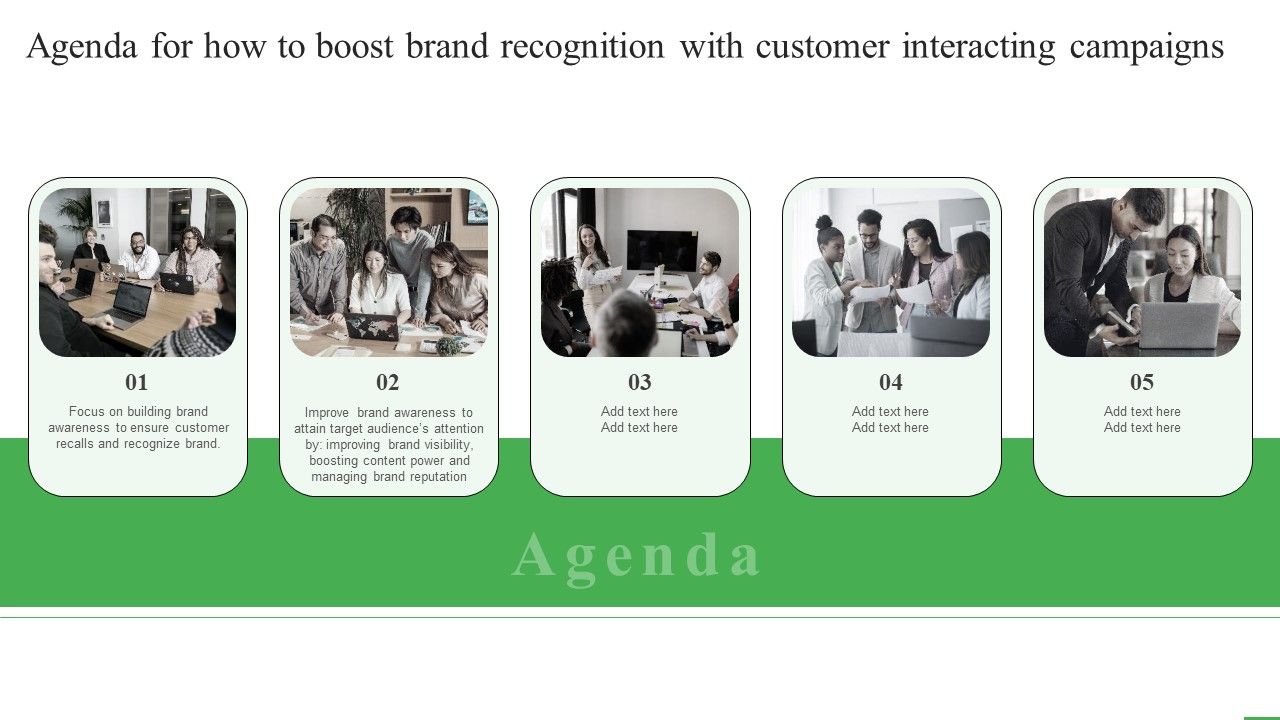 Agenda for how to boost brand recognition with customer interacting campaigns

01

Focus on building brand awareness to ensure customer recalls and recognize brand.

02

Improve brand awareness to attain target audience's attention by: improving brand visibility, boosting content power and managing brand reputation

03

Add text here
Add text here

04

Add text here
Add text here

05

Add text here
Add text here

Agenda